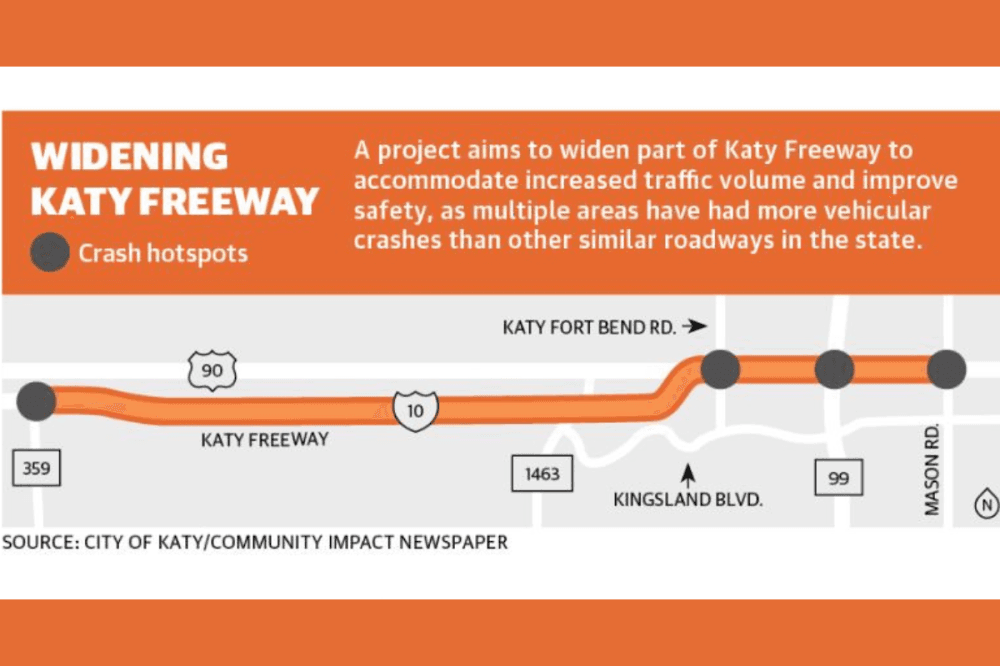 WIDENING KATY FREEWAY

Crash hotspots

A project aims to widen part of Katy Freeway to accommodate increased traffic volume and improve safety, as multiple areas have had more vehicular crashes than other similar roadways in the state.

KATY FORT BEND RD.

90

10

KATY FREEWAY

359

1463

KINGSLAND BLVD.

99

MASON RD.

N

SOURCE: CITY OF KATY/COMMUNITY IMPACT NEWSPAPER